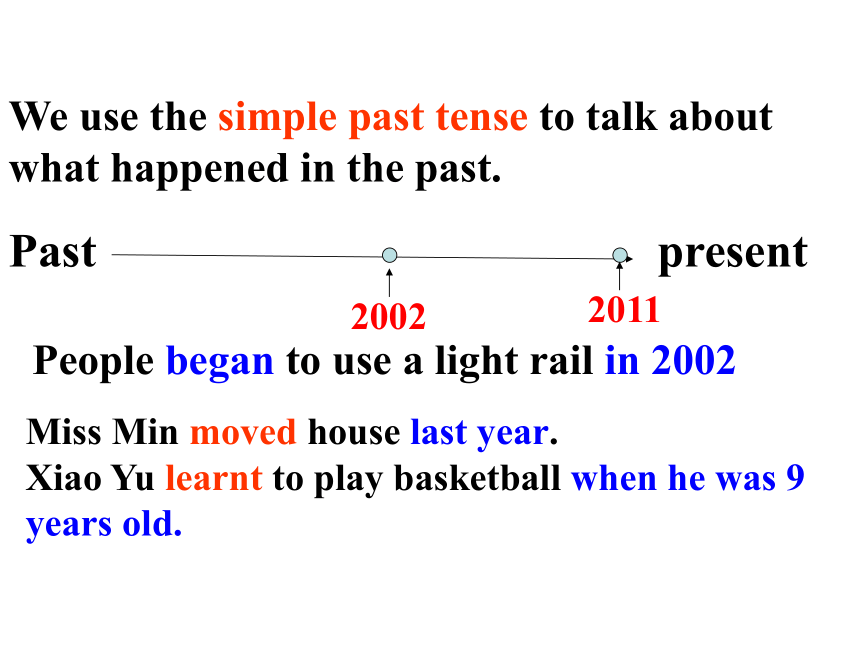 We use the simple past tense to talk about what happened in the past.

Past present

2002 2011

People began to use a light rail in 2002

Miss Min moved house last year.
Xiao Yu learnt to play basketball when he was 9 years old.